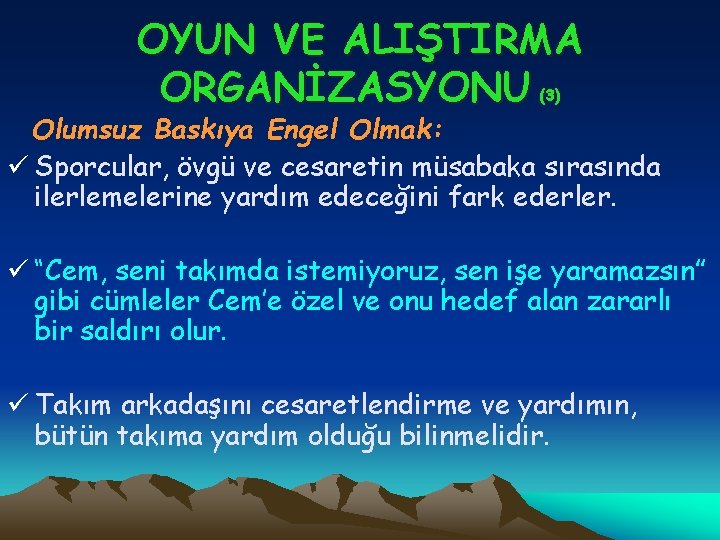 OYUN VE ALIŞTIRMA ORGANİZASYONU (3)

Olumsuz Baskıya Engel Olmak:

✓ Sporcular, övgü ve cesaretin müsabaka sırasında ilerlemelerine yardım edeceğini fark ederler.

✓ "Cem, seni takımda istemiyoruz, sen işe yaramazsın" gibi cümleler Cem'e özel ve onu hedef alan zararlı bir saldırı olur.

✓ Takım arkadaşını cesaretlendirme ve yardımın, bütün takıma yardım olduğu bilinmelidir.